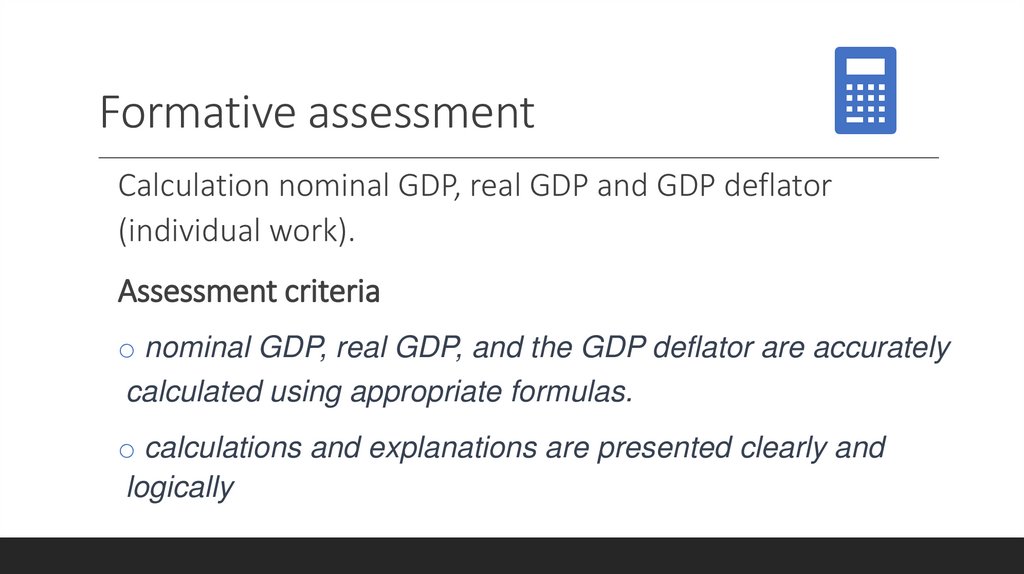 Formative assessment

Calculation nominal GDP, real GDP and GDP deflator (individual work).

Assessment criteria

o nominal GDP, real GDP, and the GDP deflator are accurately calculated using appropriate formulas.

o calculations and explanations are presented clearly and logically